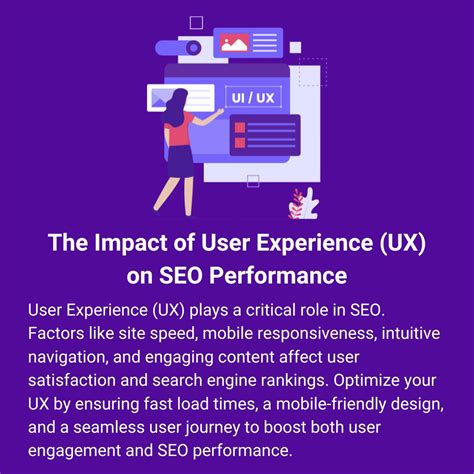 UI / UX

The Impact of User Experience (UX) on SEO Performance

User Experience (UX) plays a critical role in SEO. Factors like site speed, mobile responsiveness, intuitive navigation, and engaging content affect user satisfaction and search engine rankings. Optimize your UX by ensuring fast load times, a mobile-friendly design, and a seamless user journey to boost both user engagement and SEO performance.